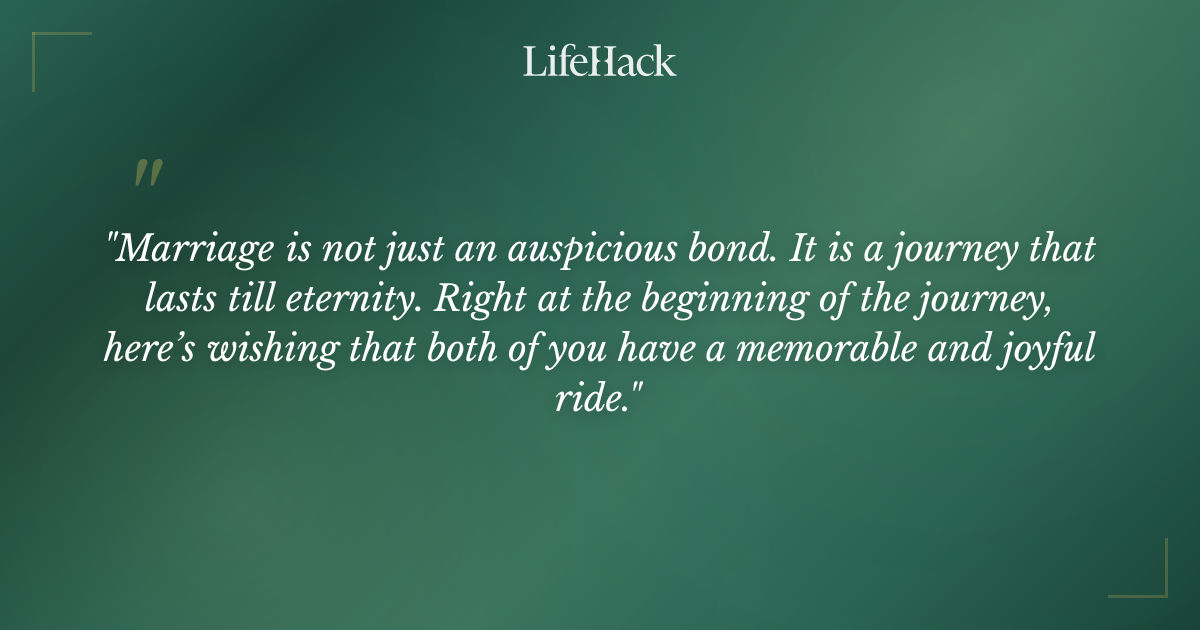 LifeHack

"

"Marriage is not just an auspicious bond. It is a journey that lasts till eternity. Right at the beginning of the journey, here’s wishing that both of you have a memorable and joyful ride."